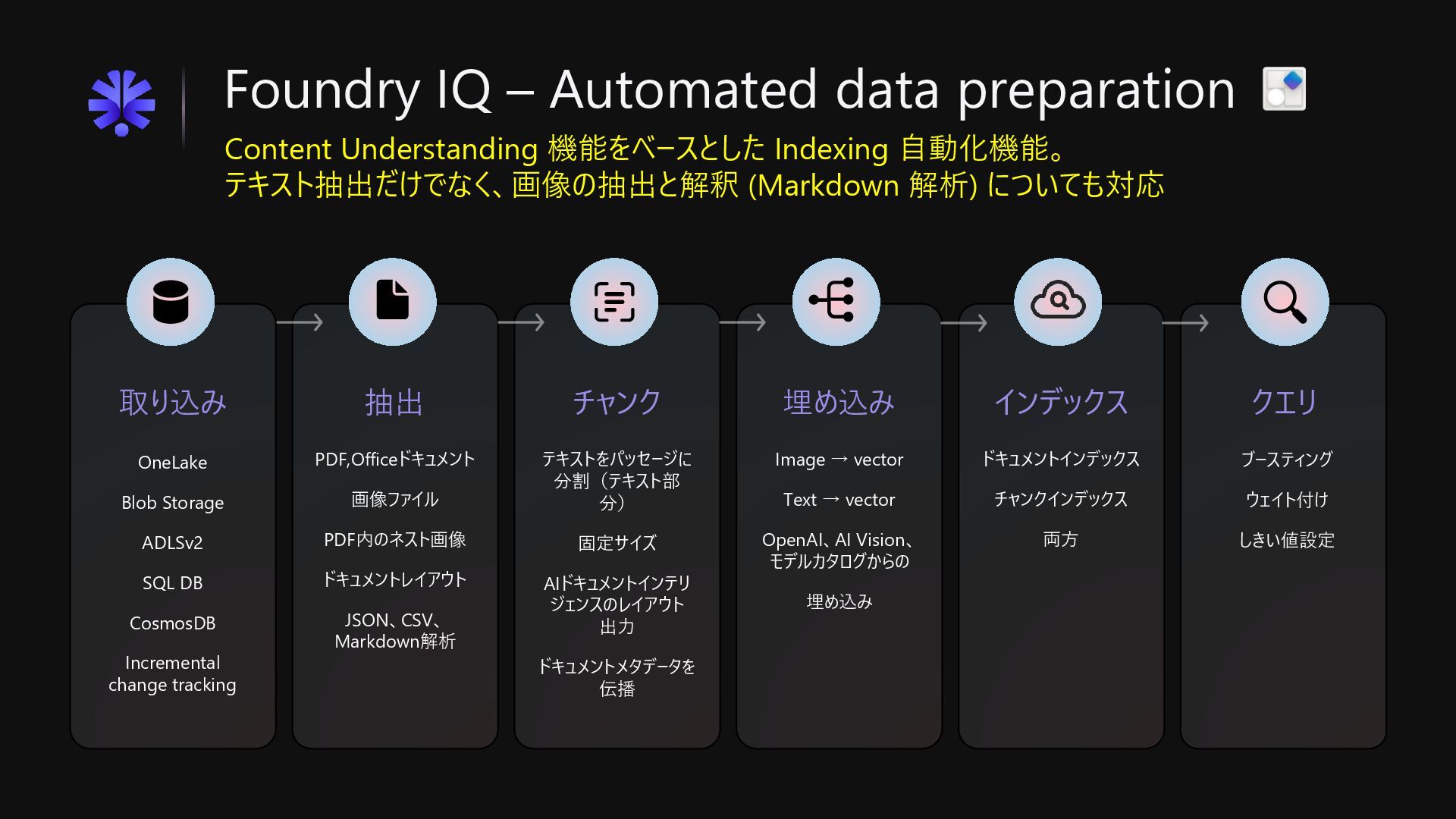 Foundry IQ – Automated data preparation

Content Understanding 機能をベースとした Indexing 自動化機能。
テキスト抽出だけでなく、画像の抽出と解釈 (Markdown 解析) についても対応

取り込み

OneLake

Blob Storage

ADLSv2

SQL DB

CosmosDB

Incremental change tracking

抽出

PDF,Officeドキュメント

画像ファイル

PDF内のネスト画像

ドキュメントレイアウト

JSON、CSV、Markdown解析

チャンク

テキストをパッセージに分割（テキスト部分）

固定サイズ

AIドキュメントインテリジェンスのレイアウト出力

ドキュメントメタデータを伝播

埋め込み

Image → vector

Text → vector

OpenAI、AI Vision、モデルカタログからの

埋め込み

インデックス

ドキュメントインデックス

チャンクインデックス

両方

クエリ

ブースティング

ウェイト付け

しきい値設定